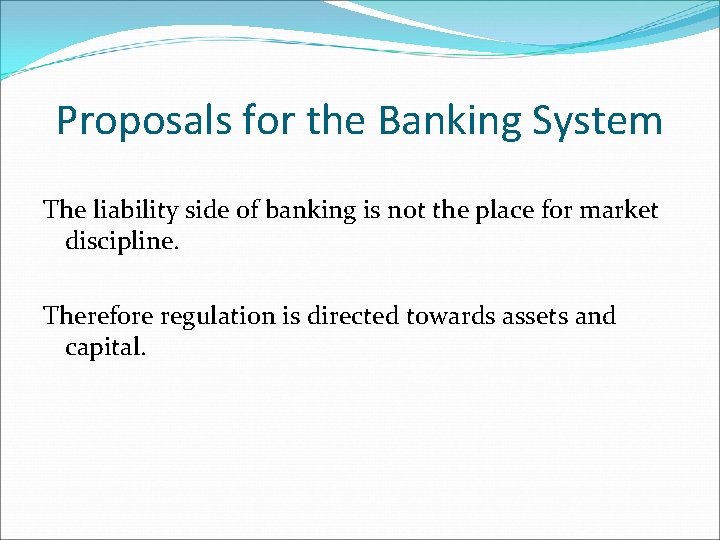 Proposals for the Banking System

The liability side of banking is not the place for market discipline.

Therefore regulation is directed towards assets and capital.